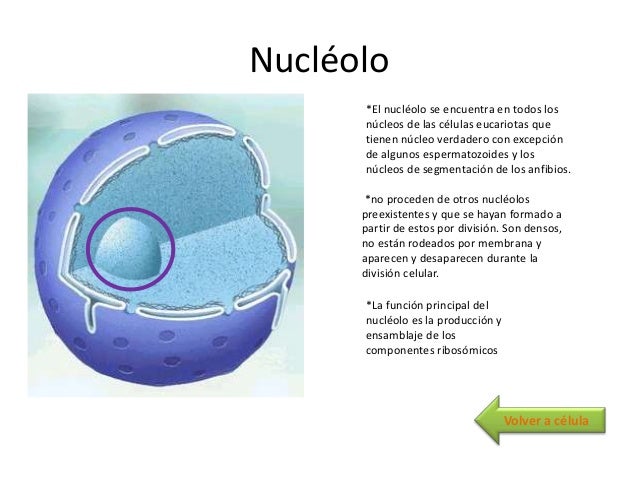 Nucléolo

*El nucléolo se encuentra en todos los núcleos de las células eucariotas que tienen núcleo verdadero con excepción de algunos espermatozoides y los núcleos de segmentación de los anfibios.

*no proceden de otros nucléolos preexistentes y que se hayan formado a partir de estos por división. Son densos, no están rodeados por membrana y aparecen y desaparecen durante la división celular.

*La función principal del nucléolo es la producción y ensamblaje de los componentes ribosómicos

Volver a célula